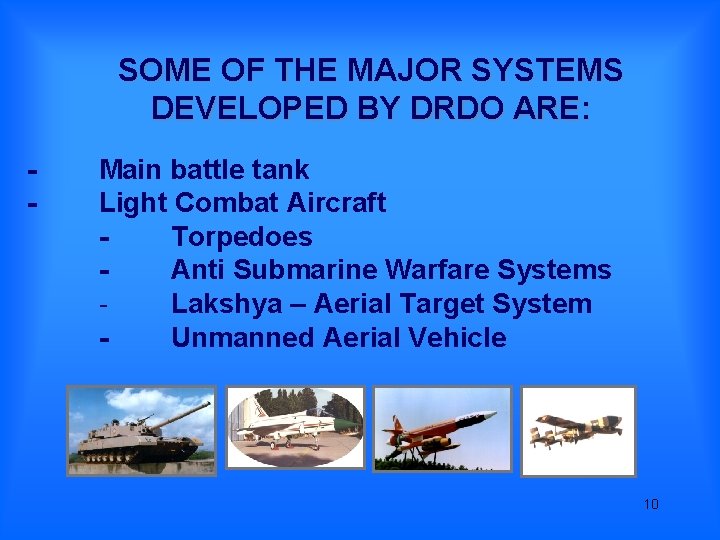 SOME OF THE MAJOR SYSTEMS DEVELOPED BY DRDO ARE:

- Main battle tank
- Light Combat Aircraft
- Torpedoes
- Anti Submarine Warfare Systems
- Lakshya – Aerial Target System
- Unmanned Aerial Vehicle

10